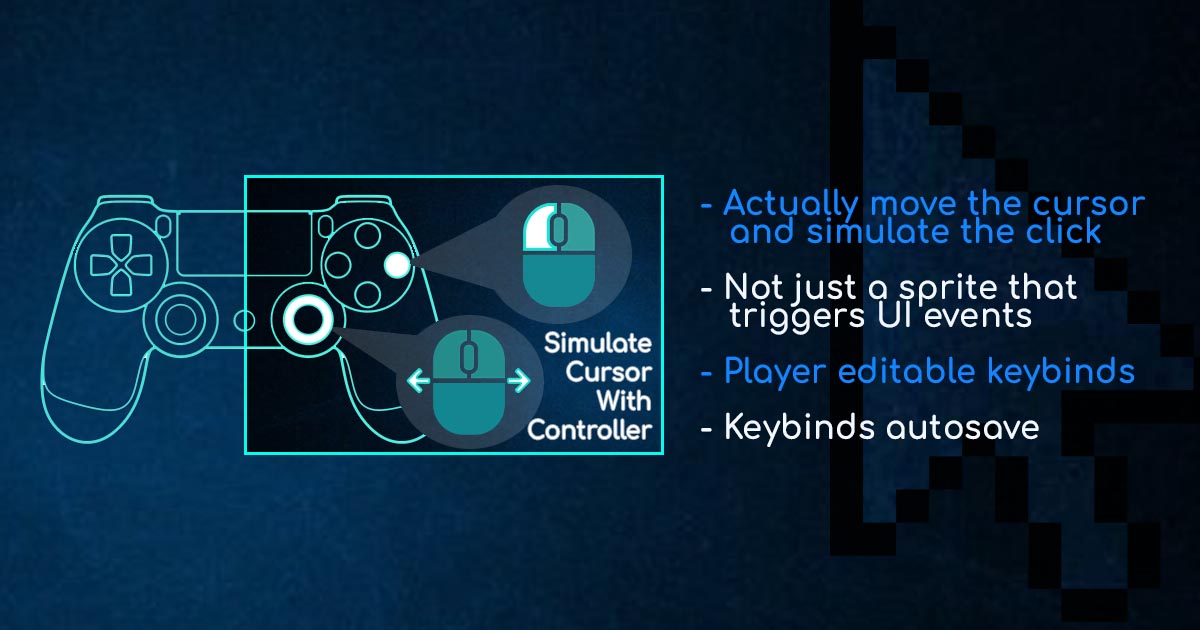 Simulate Cursor With Controller

- Actually move the cursor and simulate the click

- Not just a sprite that triggers UI events

- Player editable keybinds

- Keybinds autosave